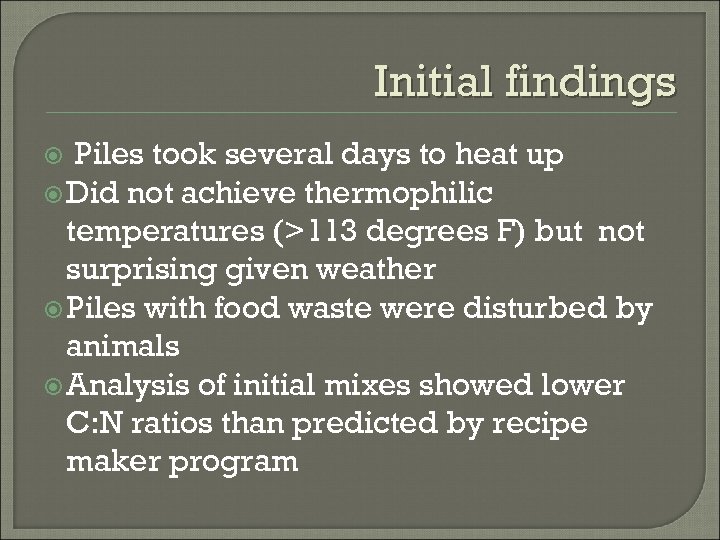 Initial findings

Piles took several days to heat up

Did not achieve thermophilic temperatures (>113 degrees F) but not surprising given weather

Piles with food waste were disturbed by animals

Analysis of initial mixes showed lower C:N ratios than predicted by recipe maker program